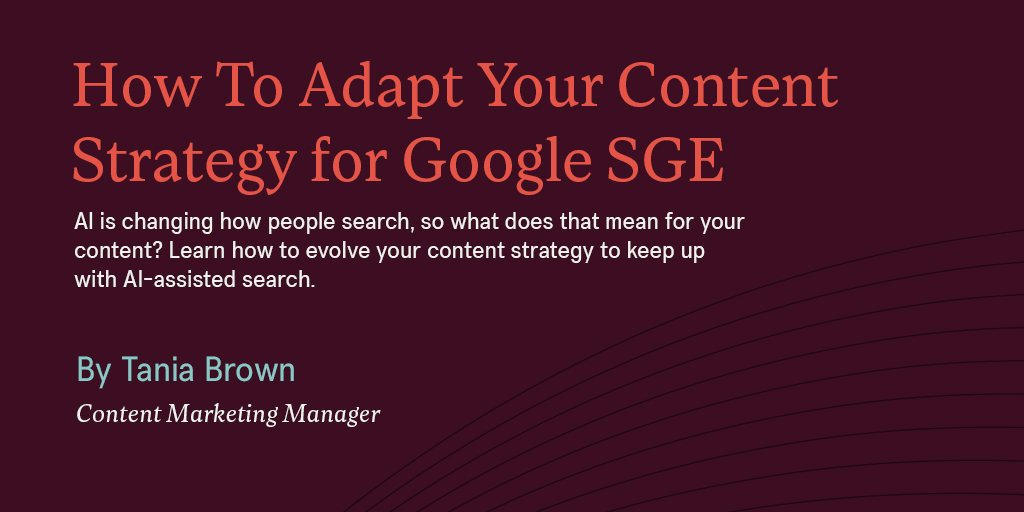 How To Adapt Your Content Strategy for Google SGE

AI is changing how people search, so what does that mean for your content? Learn how to evolve your content strategy to keep up with AI-assisted search.

By Tania Brown

Content Marketing Manager